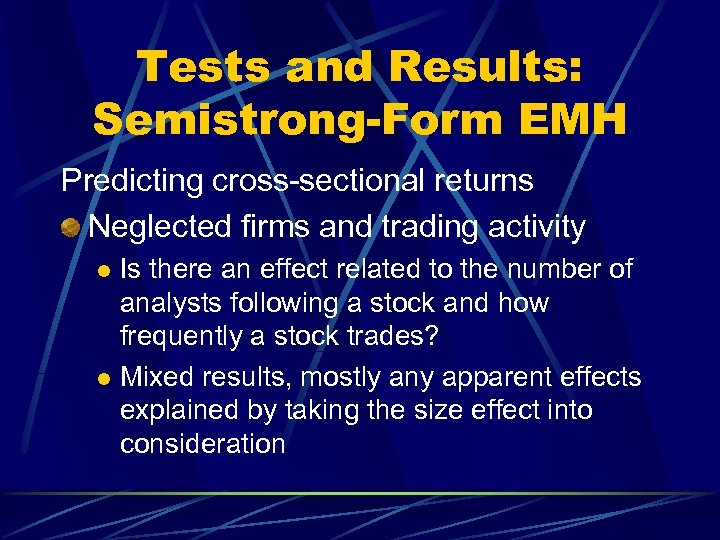 Tests and Results: Semistrong-Form EMH

Predicting cross-sectional returns

Neglected firms and trading activity

Is there an effect related to the number of analysts following a stock and how frequently a stock trades?

Mixed results, mostly any apparent effects explained by taking the size effect into consideration